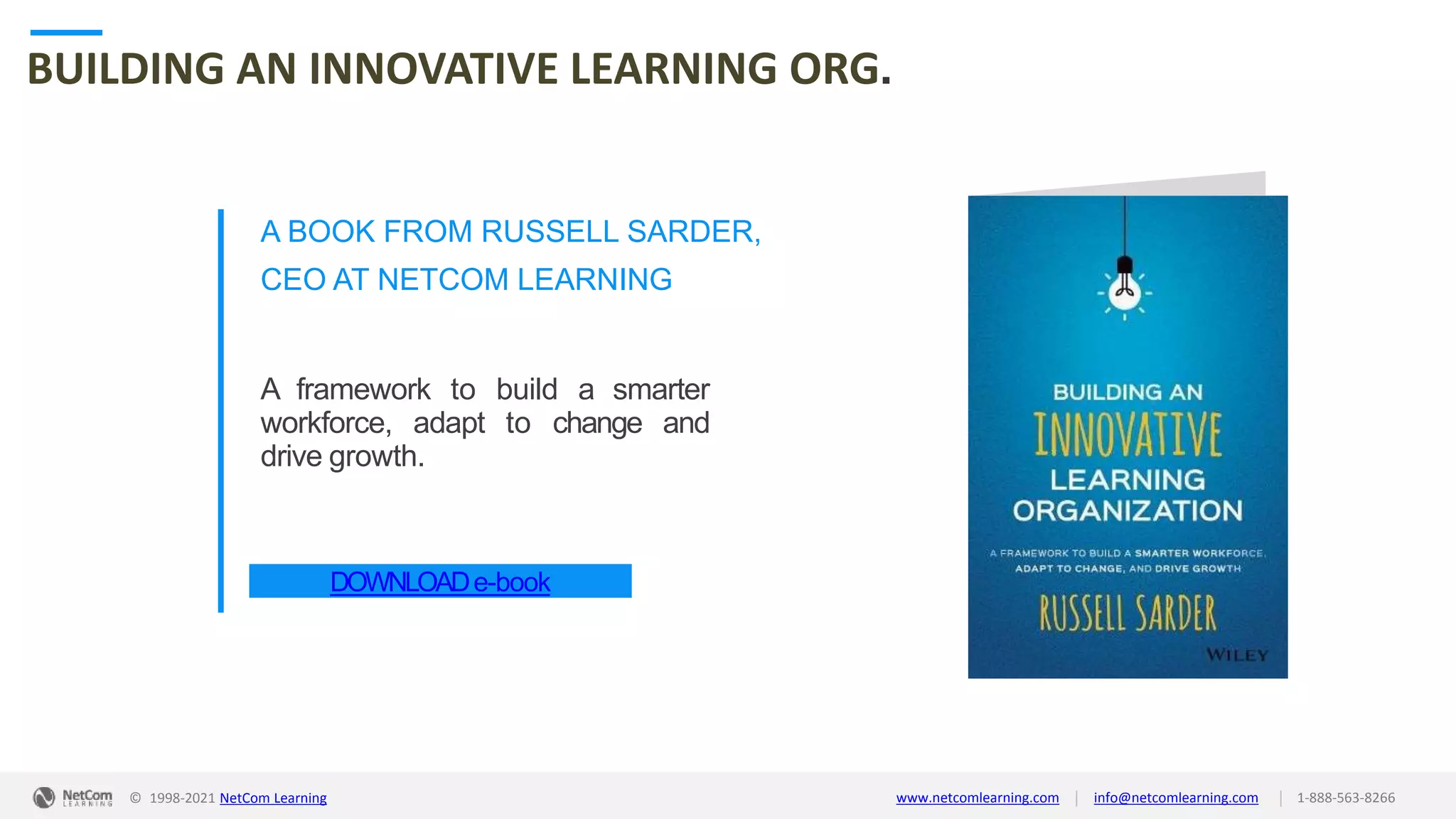 BUILDING AN INNOVATIVE LEARNING ORG.

A BOOK FROM RUSSELL SARDER, CEO AT NETCOM LEARNING

A framework to build a smarter workforce, adapt to change and drive growth.

DOWNLOAD e-book

BUILDING AN
INNOVATIVE
LEARNING
ORGANIZATION

A FRAMEWORK TO BUILD A SMARTER WORKFORCE, ADAPT TO CHANGE, AND DRIVE GROWTH

RUSSELL SARDER

WILEY

NetCom LEARNING © 1998-2021 NetCom Learning

www.netcomlearning.com | info@netcomlearning.com | 1-888-563-8266